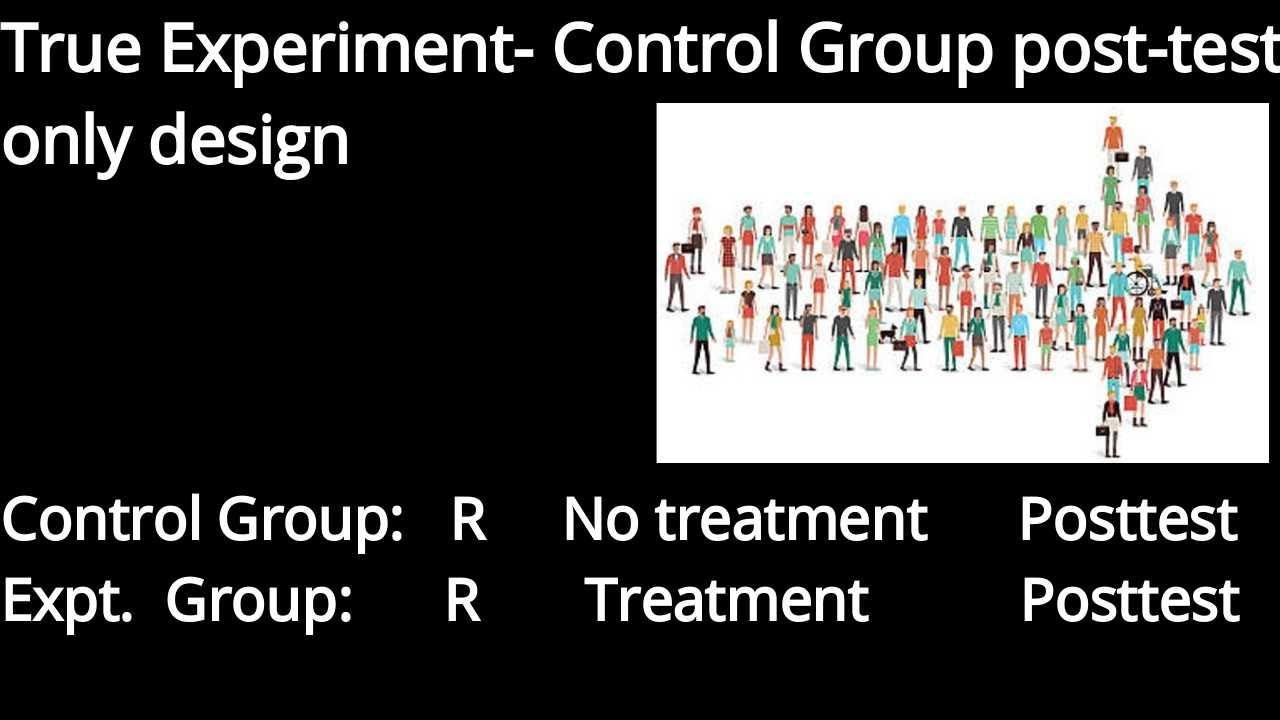 True Experiment- Control Group post-test only design

Control Group: R No treatment Posttest
Expt. Group: R Treatment Posttest